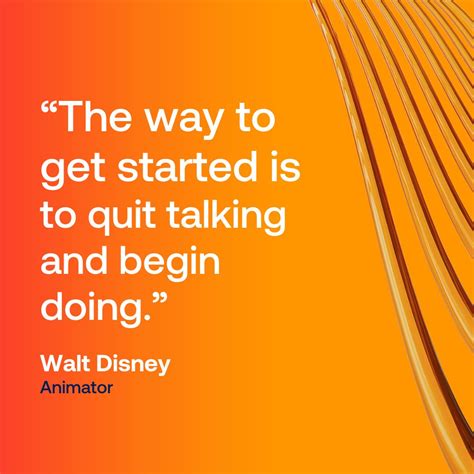 “The way to get started is to quit talking and begin doing.”

Walt Disney
Animator